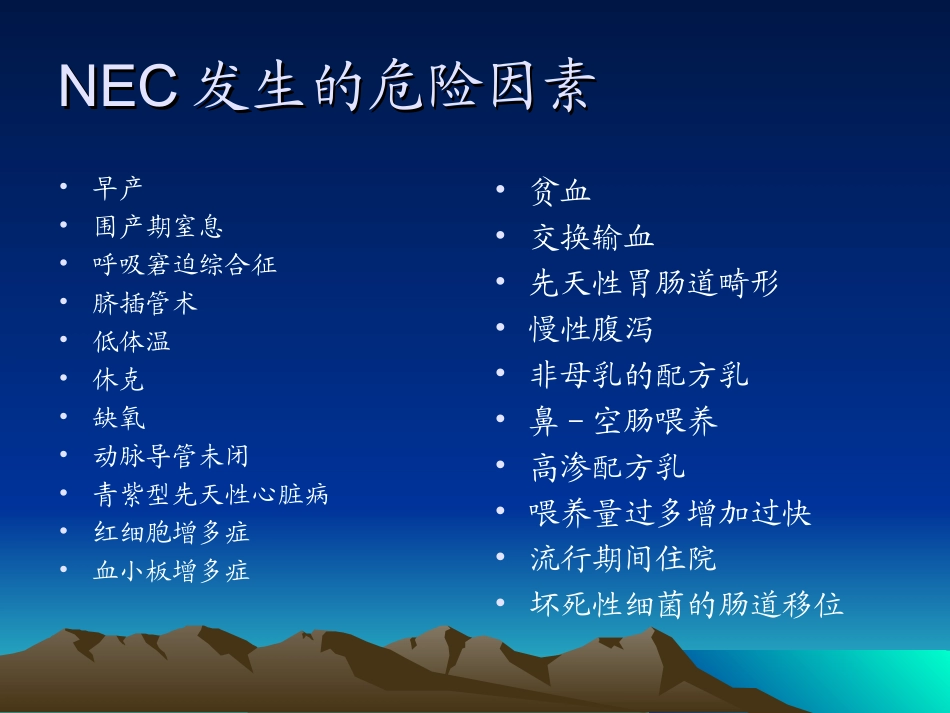 NEC 发生的危险因素

• 早产
• 围产期窒息
• 呼吸窘迫综合征
• 脐插管术
• 低体温
• 休克
• 缺氧
• 动脉导管未闭
• 青紫型先天性心脏病
• 红细胞增多症
• 血小板增多症

• 贫血
• 交换输血
• 先天性胃肠道畸形
• 慢性腹泻
• 非母乳的配方乳
• 鼻－空肠喂养
• 高渗配方乳
• 喂养量过多增加过快
• 流行期间住院
• 坏死性细菌的肠道移位